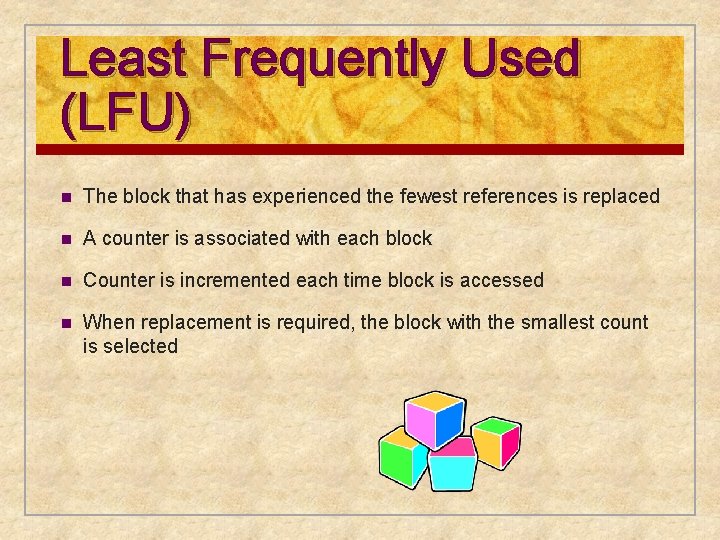 Least Frequently Used (LFU)

- The block that has experienced the fewest references is replaced
- A counter is associated with each block
- Counter is incremented each time block is accessed
- When replacement is required, the block with the smallest count is selected